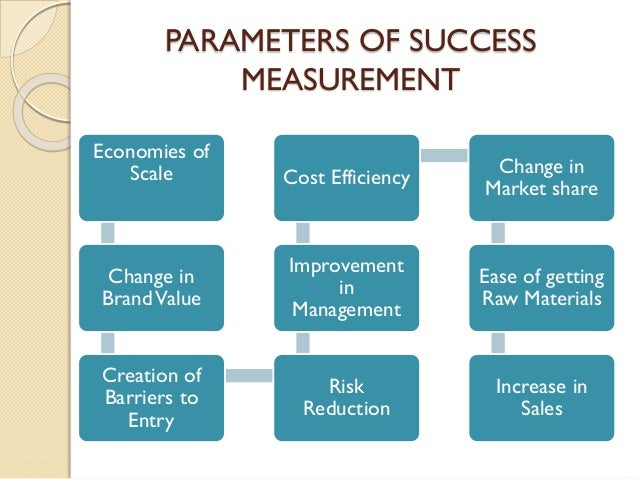 PARAMETERS OF SUCCESS MEASUREMENT

Economies of Scale

Change in Brand Value

Creation of Barriers to Entry

Risk Reduction

Improvement in Management

Cost Efficiency

Change in Market share

Ease of getting Raw Materials

Increase in Sales